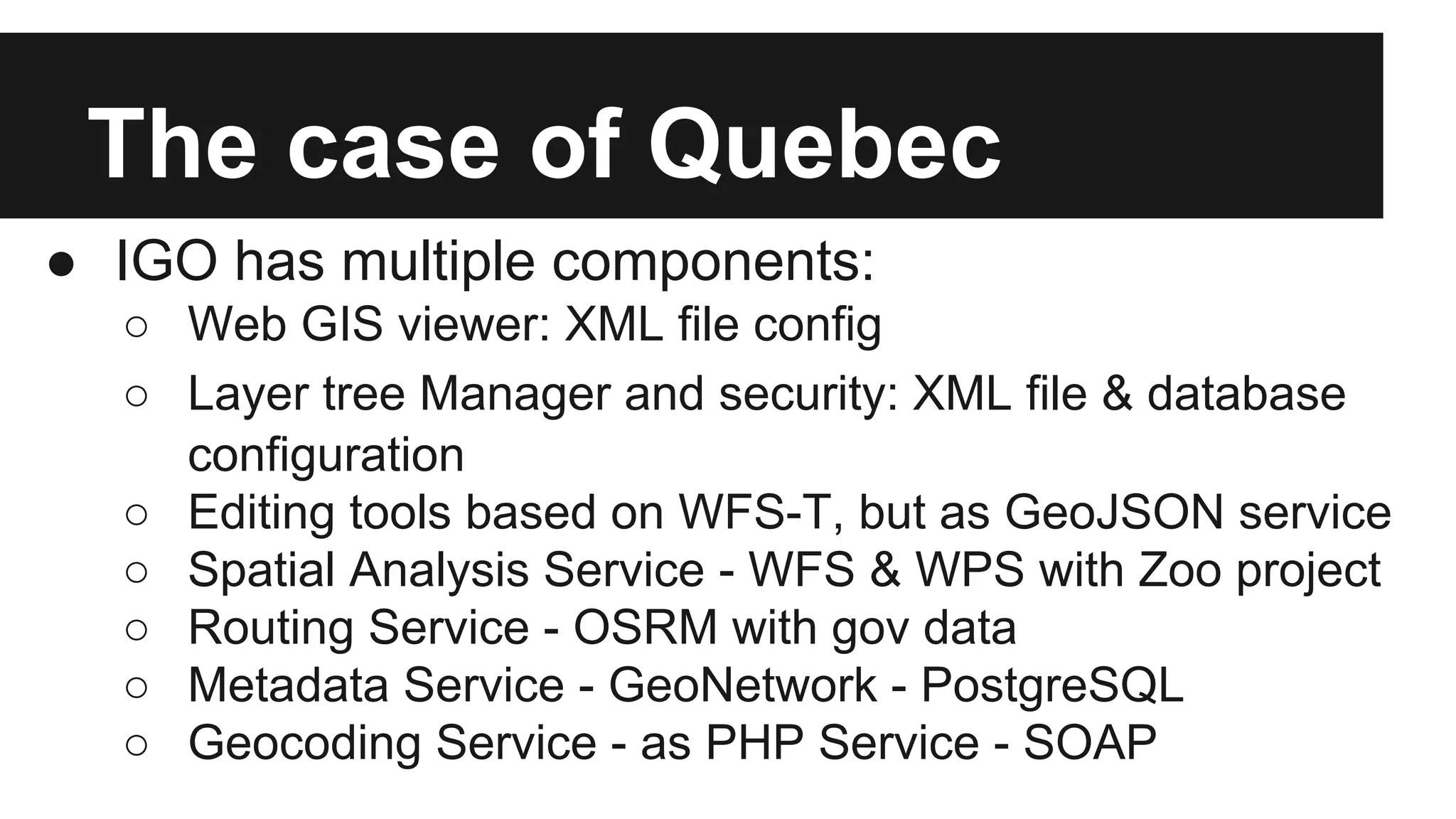 The case of Quebec

● IGO has multiple components:
○ Web GIS viewer: XML file config
○ Layer tree Manager and security: XML file & database configuration
○ Editing tools based on WFS-T, but as GeoJSON service
○ Spatial Analysis Service - WFS & WPS with Zoo project
○ Routing Service - OSRM with gov data
○ Metadata Service - GeoNetwork - PostgreSQL
○ Geocoding Service - as PHP Service - SOAP